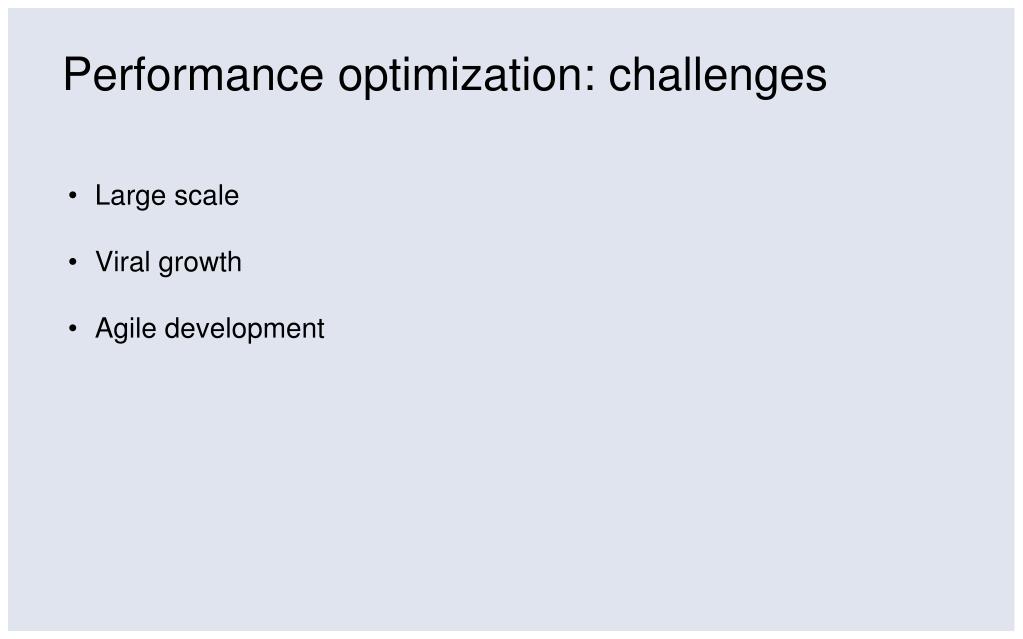 Performance optimization: challenges

• Large scale

• Viral growth

• Agile development